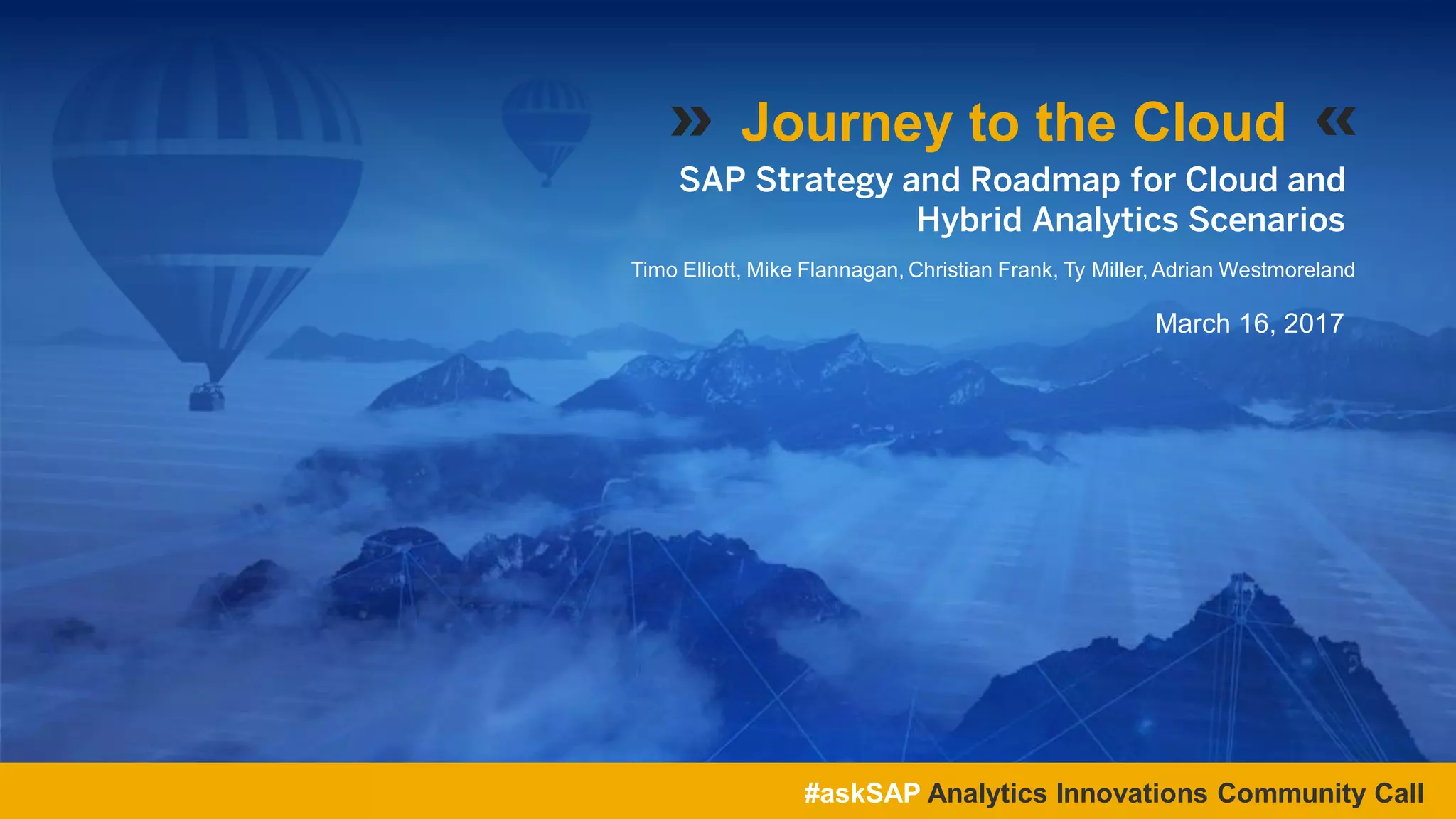 » Journey to the Cloud «

SAP Strategy and Roadmap for Cloud and Hybrid Analytics Scenarios

Timo Elliott, Mike Flannagan, Christian Frank, Ty Miller, Adrian Westmoreland

March 16, 2017

#askSAP Analytics Innovations Community Call